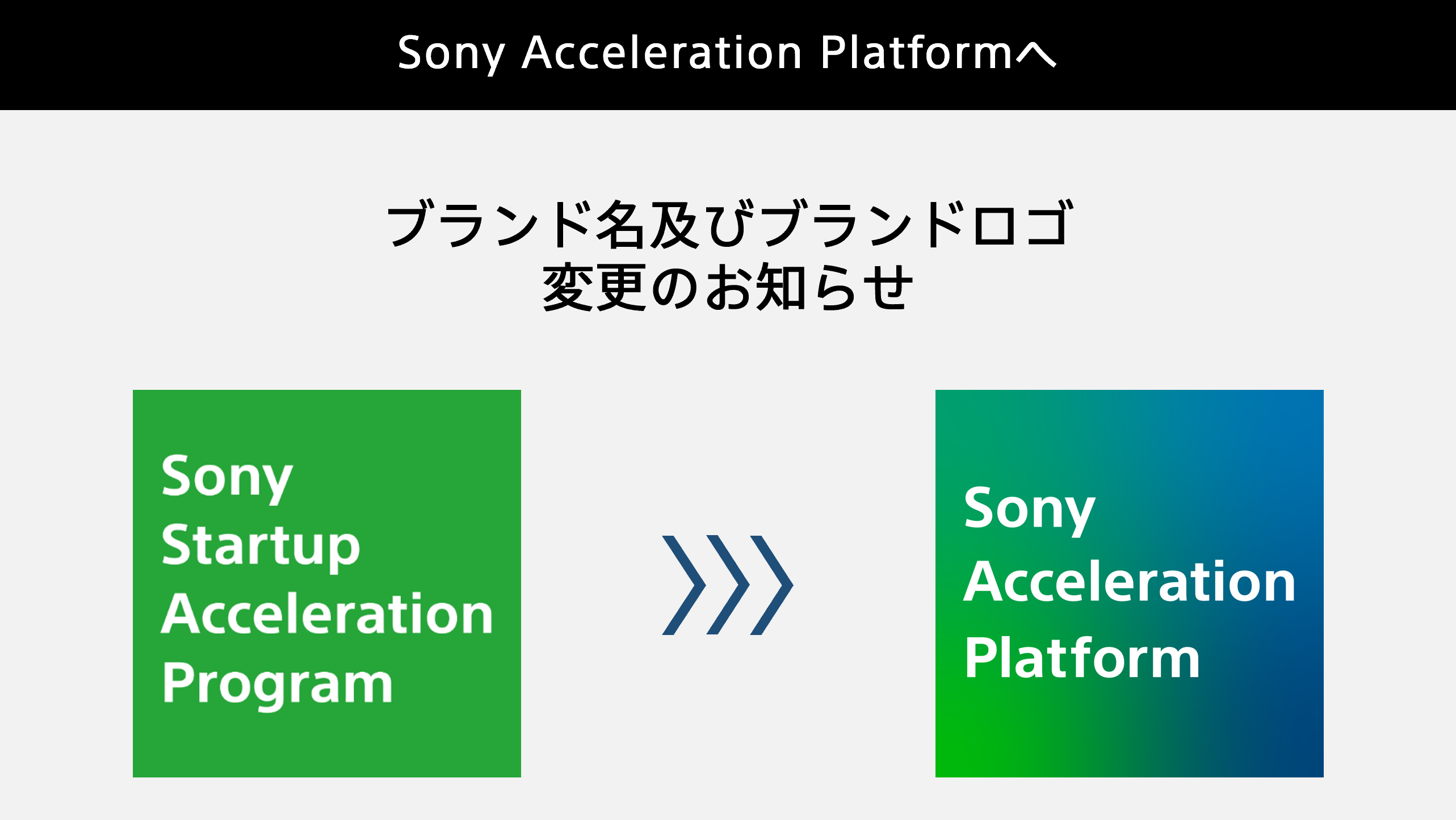 Sony Acceleration Platformへ

ブランド名及びブランドロゴ
変更のお知らせ

Sony
Startup
Acceleration
Program

Sony
Acceleration
Platform